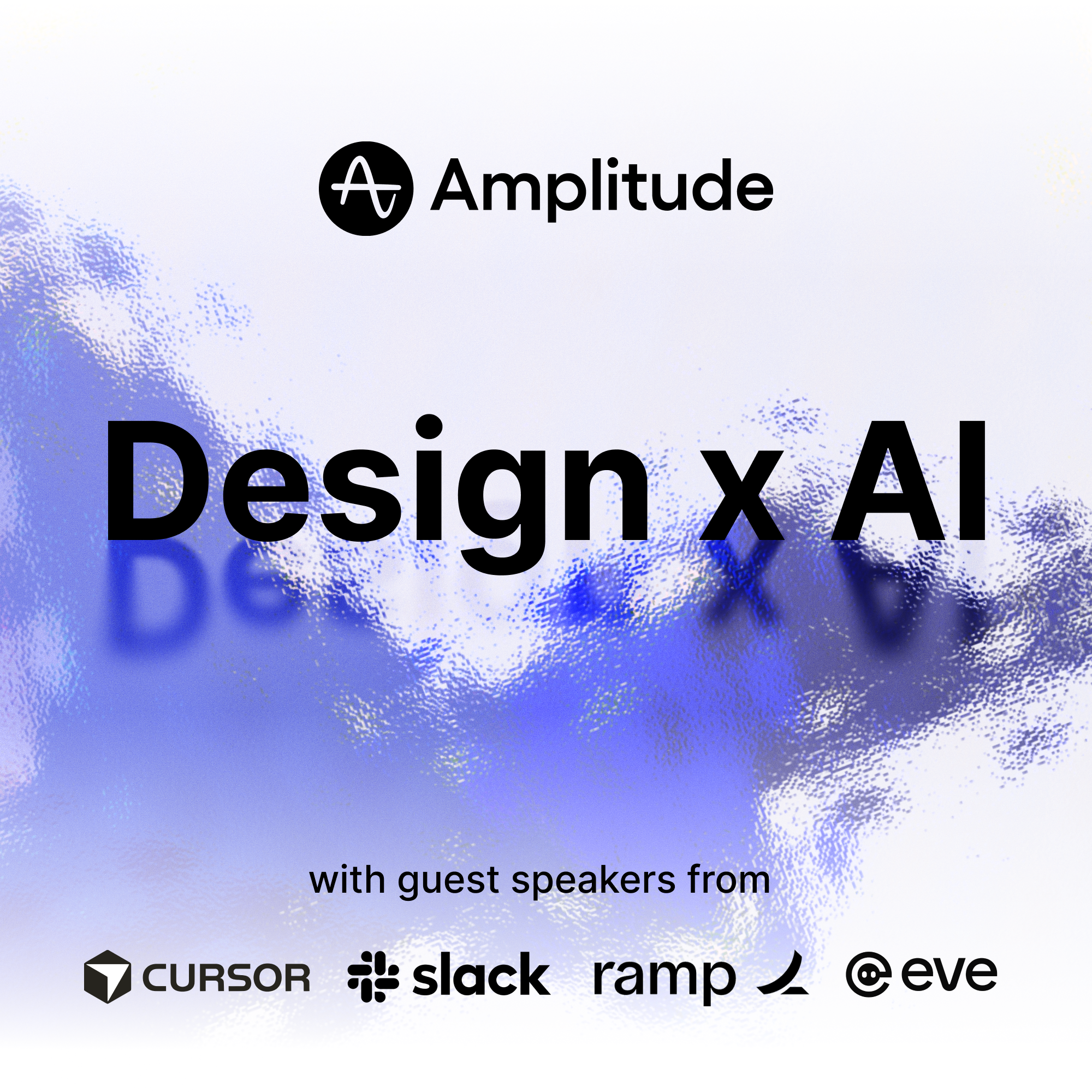 Amplitude

Design x AI

with guest speakers from

CURSOR slack ramp eve